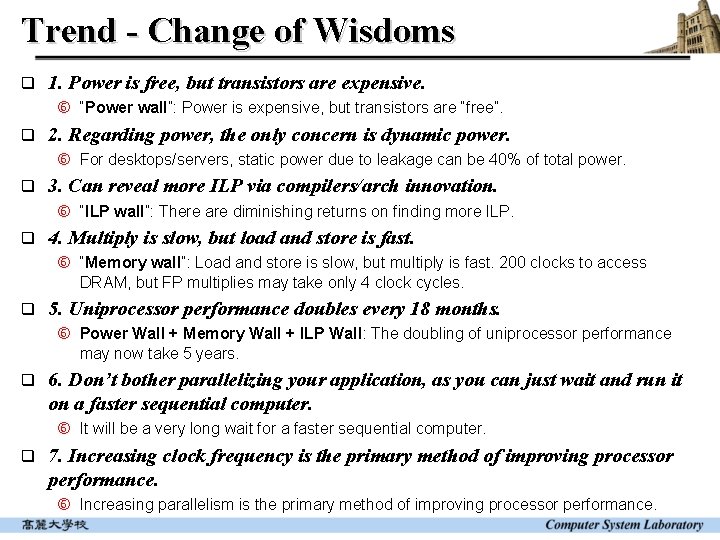 Trend - Change of Wisdoms

❑ 1. Power is free, but transistors are expensive.

⑥ "Power wall": Power is expensive, but transistors are "free".

❑ 2. Regarding power, the only concern is dynamic power.

⑥ For desktops/servers, static power due to leakage can be 40% of total power.

❑ 3. Can reveal more ILP via compilers/arch innovation.

⑥ "ILP wall": There are diminishing returns on finding more ILP.

❑ 4. Multiply is slow, but load and store is fast.

⑥ "Memory wall": Load and store is slow, but multiply is fast. 200 clocks to access DRAM, but FP multiplies may take only 4 clock cycles.

❑ 5. Uniprocessor performance doubles every 18 months.

⑥ Power Wall + Memory Wall + ILP Wall: The doubling of uniprocessor performance may now take 5 years.

❑ 6. Don't bother parallelizing your application, as you can just wait and run it on a faster sequential computer.

⑥ It will be a very long wait for a faster sequential computer.

❑ 7. Increasing clock frequency is the primary method of improving processor performance.

⑥ Increasing parallelism is the primary method of improving processor performance.

高麗大學校

Computer System Laboratory